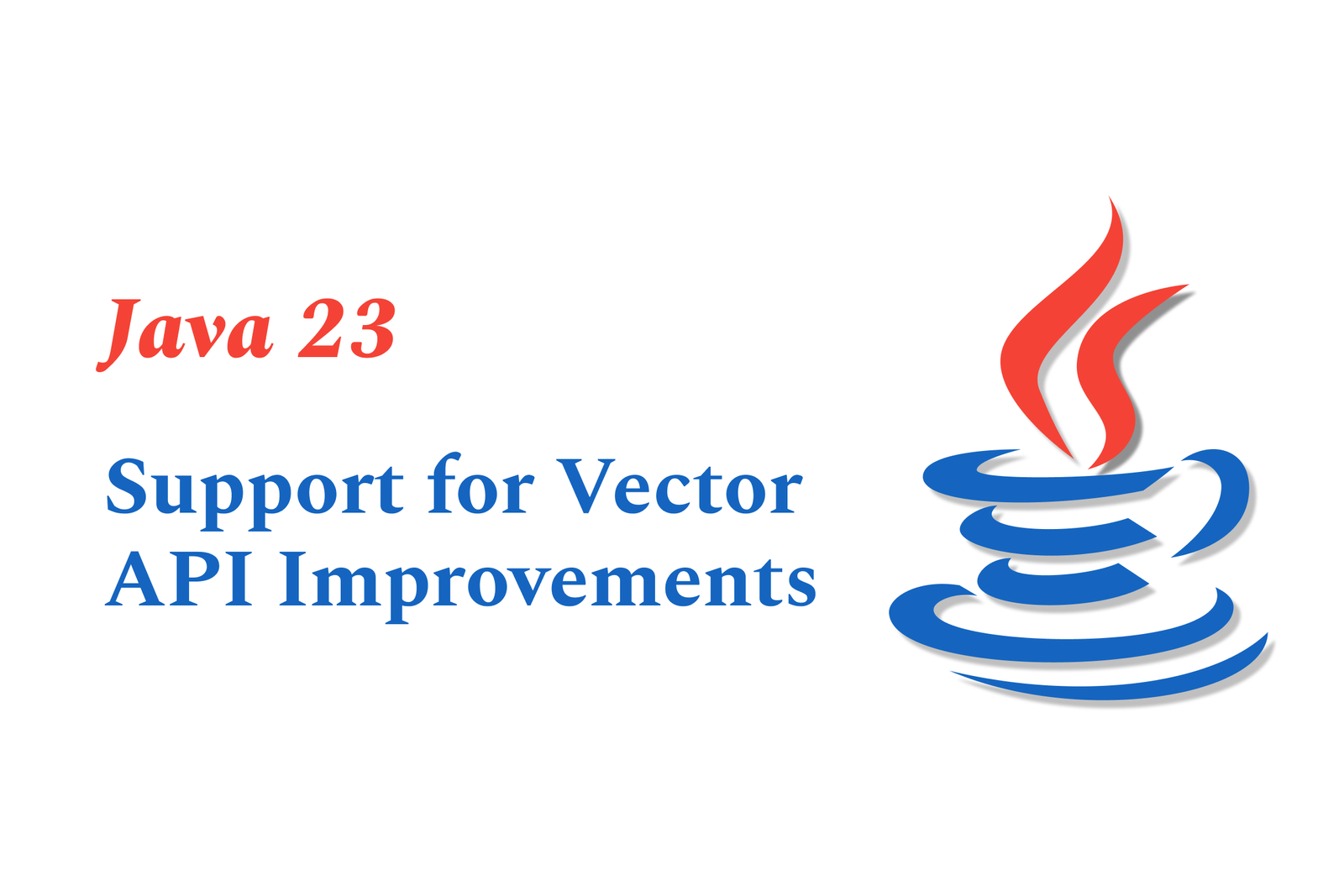 Java 23

Support for Vector API Improvements